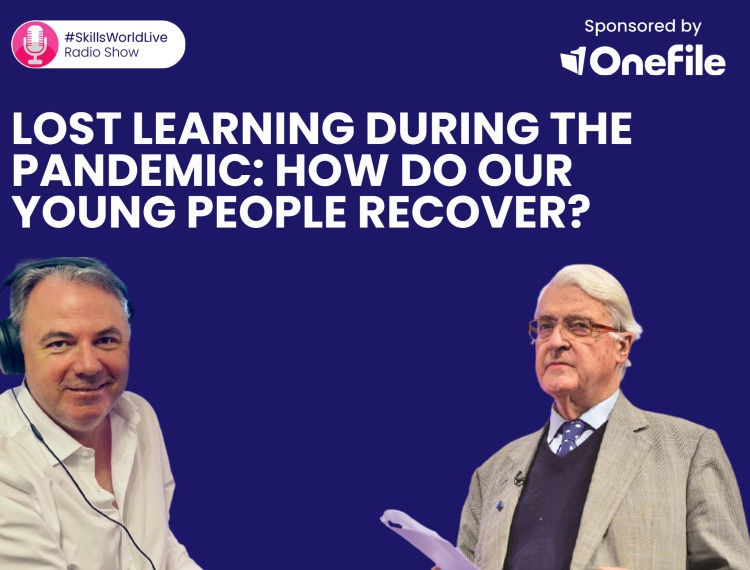 #SkillsWorldLive
Radio Show

Sponsored by
OneFile

LOST LEARNING DURING THE PANDEMIC: HOW DO OUR YOUNG PEOPLE RECOVER?